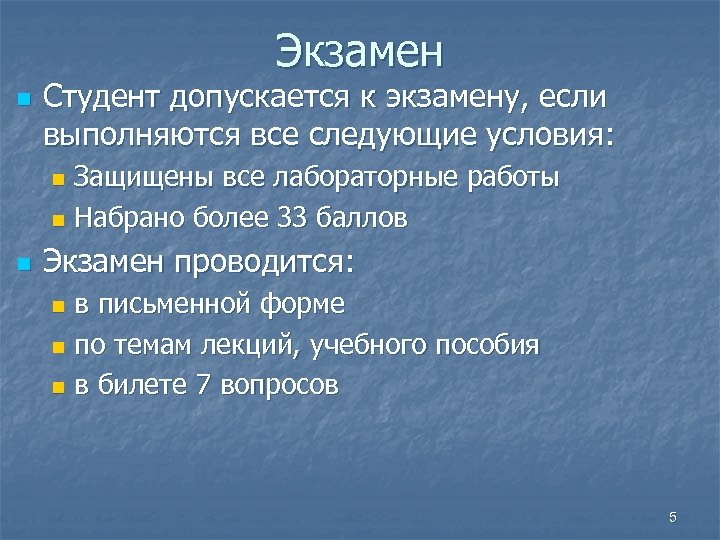 Экзамен

Студент допускается к экзамену, если выполняются все следующие условия:

Защищены все лабораторные работы

Набрано более 33 баллов

Экзамен проводится:

в письменной форме

по темам лекций, учебного пособия

в билете 7 вопросов

5